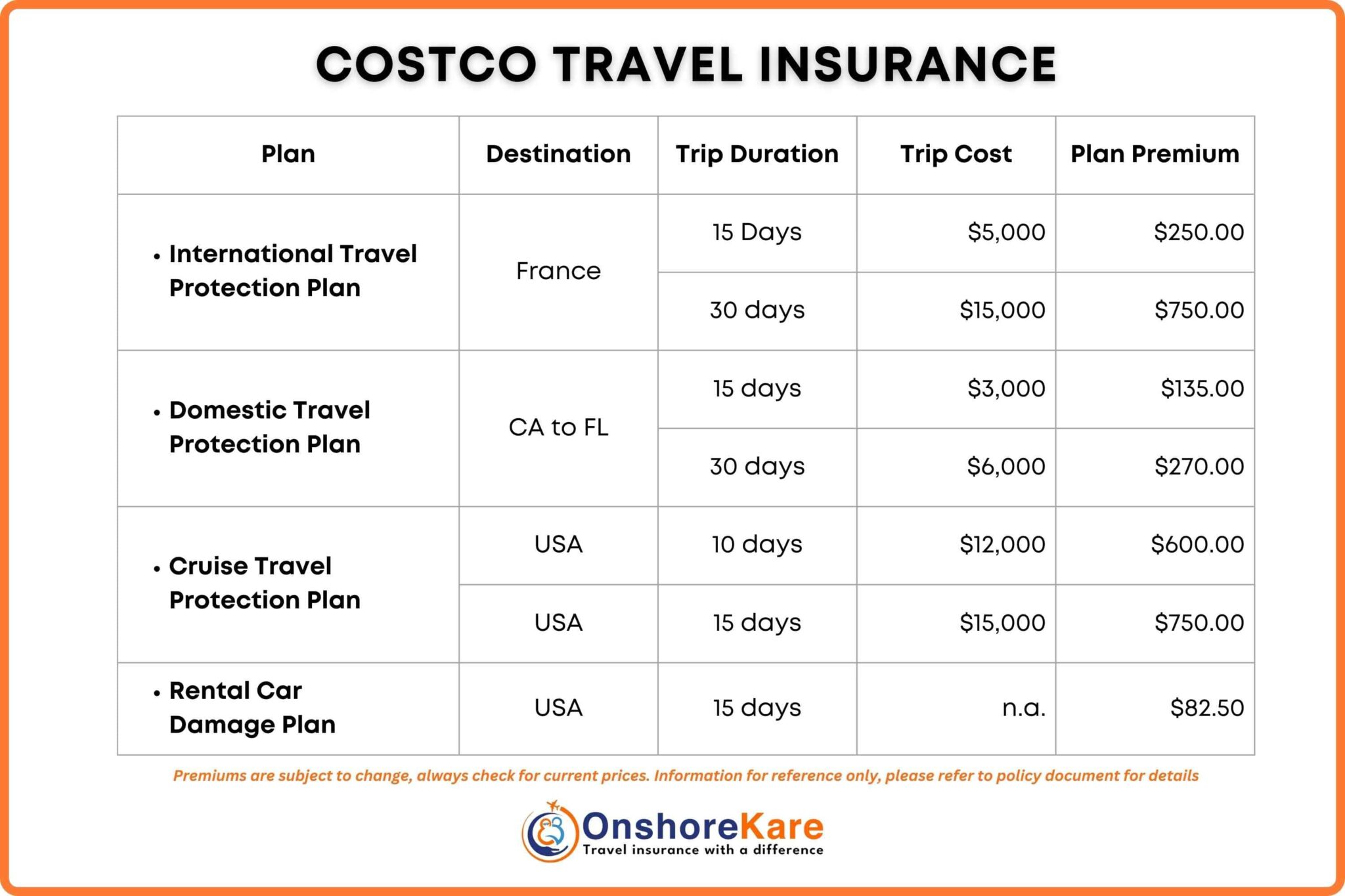 COSTCO TRAVEL INSURANCE

| Plan | Destination | Trip Duration | Trip Cost | Plan Premium |
|---|---|---|---|---|
| • International Travel Protection Plan | France | 15 Days | \$5,000 | \$250.00 |
| | | 30 days | \$15,000 | \$750.00 |
| • Domestic Travel Protection Plan | CA to FL | 15 days | \$3,000 | \$135.00 |
| | | 30 days | \$6,000 | \$270.00 |
| • Cruise Travel Protection Plan | USA | 10 days | \$12,000 | \$600.00 |
| | USA | 15 days | \$15,000 | \$750.00 |
| • Rental Car Damage Plan | USA | 15 days | n.a. | \$82.50 |

Premiums are subject to change, always check for current prices. Information for reference only, please refer to policy document for details

OnshoreKare
Travel insurance with a difference